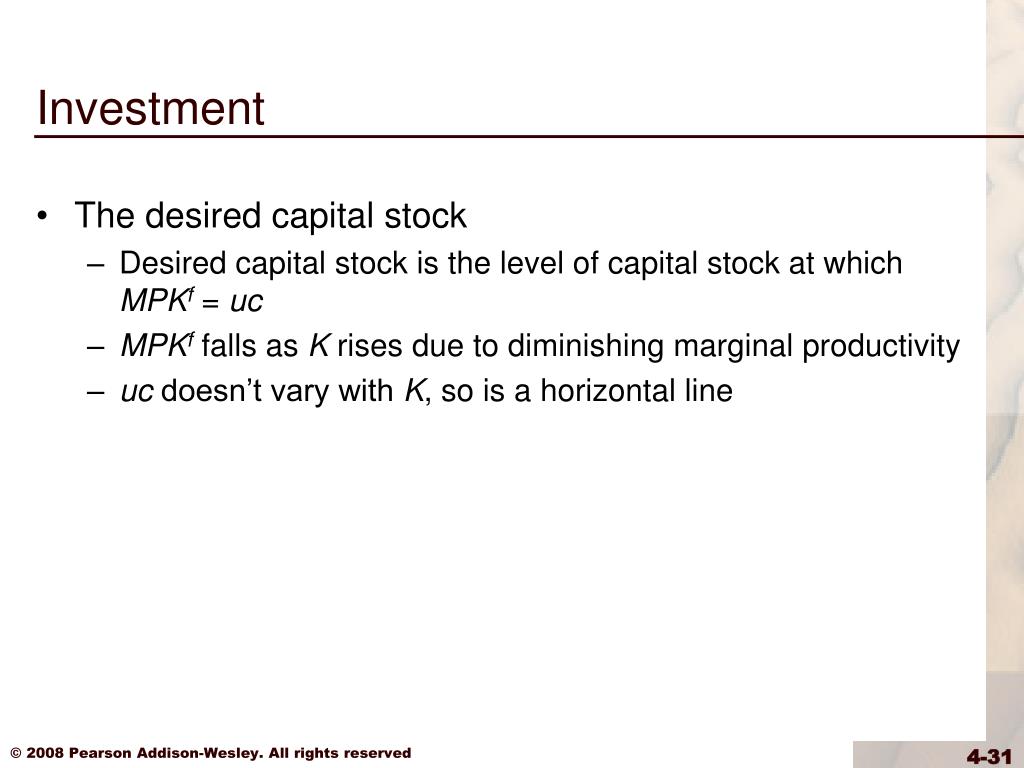 Investment

• The desired capital stock
  – Desired capital stock is the level of capital stock at which $MPK^f = uc$
  – $MPK^f$ falls as $K$ rises due to diminishing marginal productivity
  – $uc$ doesn't vary with $K$, so is a horizontal line

© 2008 Pearson Addison-Wesley. All rights reserved

4-31